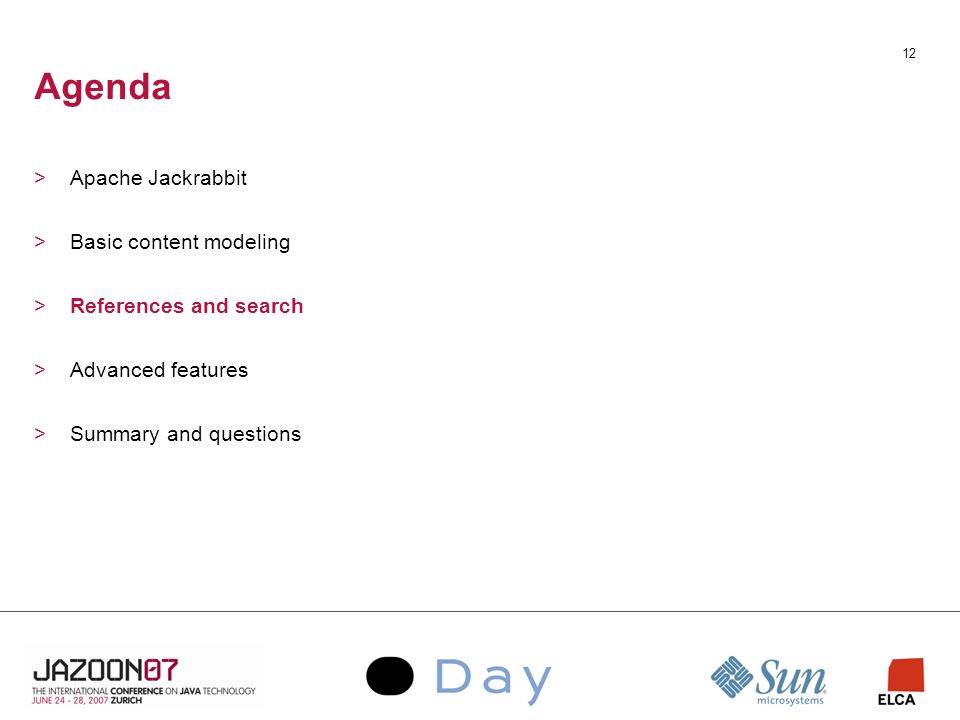 12

Agenda

> Apache Jackrabbit

> Basic content modeling

> References and search

> Advanced features

> Summary and questions

JAZOON07
THE INTERNATIONAL CONFERENCE ON JAVA TECHNOLOGY
JUNE 24 - 28, 2007 ZURICH

Day

Sun microsystems

ELCA